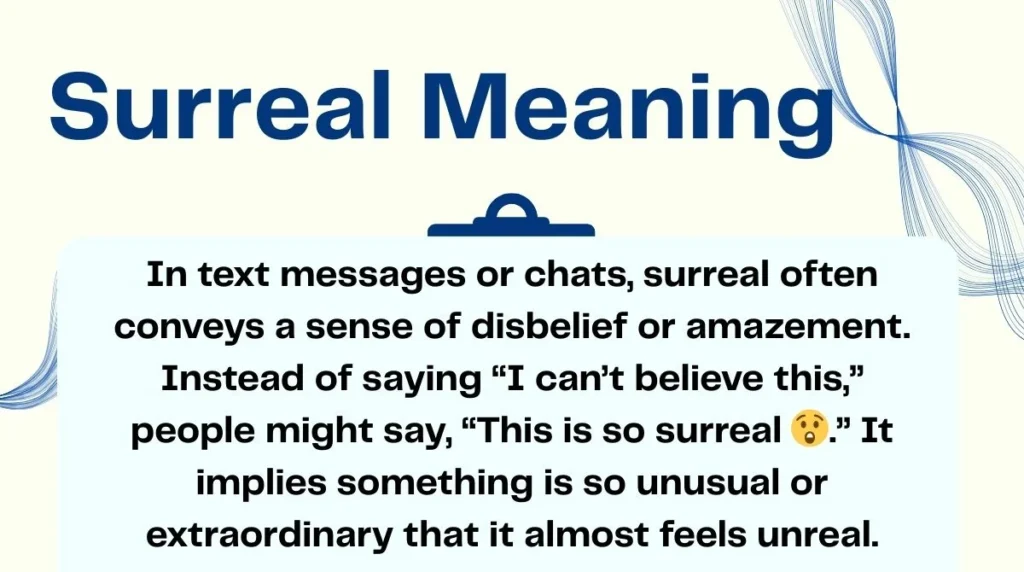 Surreal Meaning

In text messages or chats, surreal often conveys a sense of disbelief or amazement. Instead of saying “I can’t believe this,” people might say, “This is so surreal 😲.” It implies something is so unusual or extraordinary that it almost feels unreal.